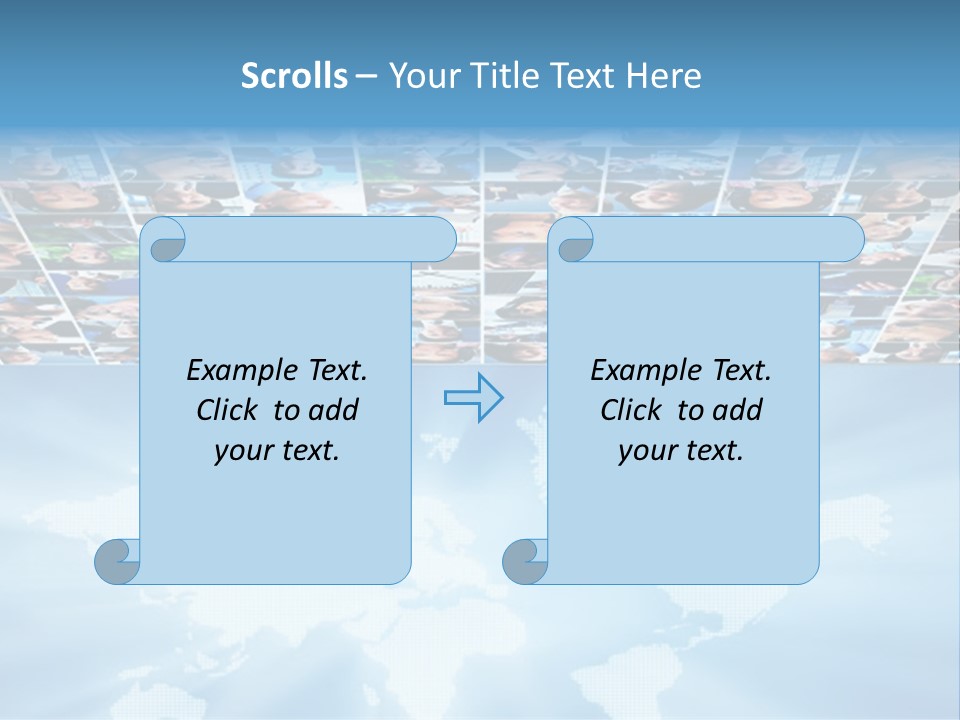 Scrolls – Your Title Text Here

Example Text. Click to add your text.

Example Text. Click to add your text.